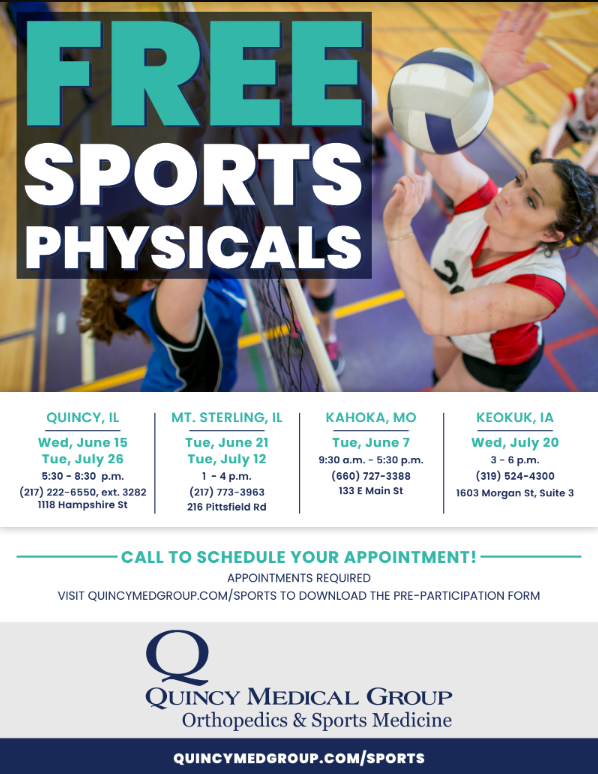 FREE
SPORTS
PHYSICALS

QUINCY, IL
Wed, June 15
Tue, July 26
5:30 - 8:30 p.m.
(217) 222-6550, ext. 3282
1118 Hampshire St

MT. STERLING, IL
Tue, June 21
Tue, July 12
1 - 4 p.m.
(217) 773-3963
216 Pittsfield Rd

KAHOKA, MO
Tue, June 7
9:30 a.m. - 5:30 p.m.
(660) 727-3388
133 E Main St

KEOKUK, IA
Wed, July 20
3 - 6 p.m.
(319) 524-4300
1603 Morgan St, Suite 3

CALL TO SCHEDULE YOUR APPOINTMENT!
APPOINTMENTS REQUIRED
VISIT QUINCYMEDGROUP.COM/SPORTS TO DOWNLOAD THE PRE-PARTICIPATION FORM

Q
QUINCY MEDICAL GROUP
Orthopedics & Sports Medicine

QUINCYMEDGROUP.COM/SPORTS